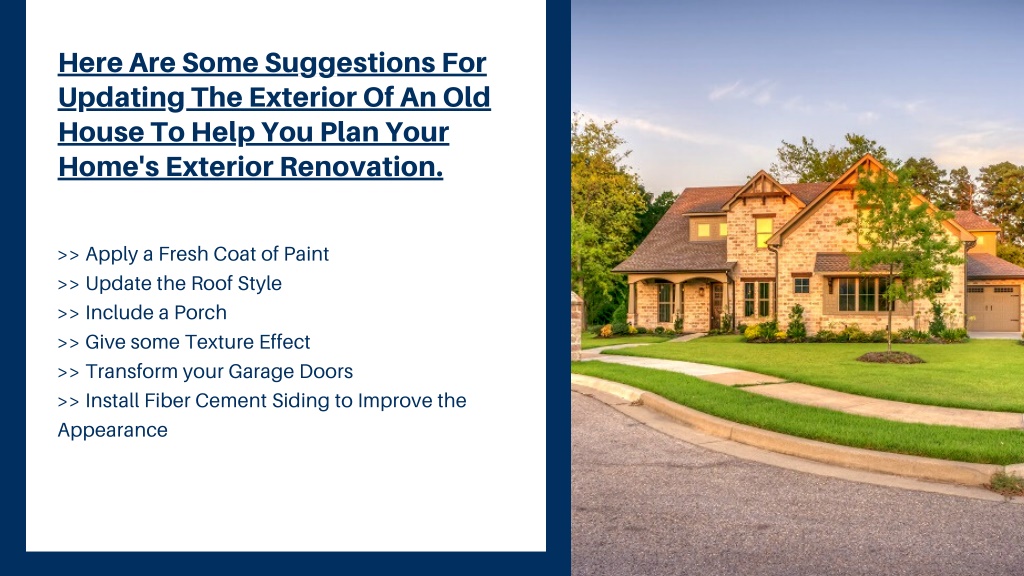 Here Are Some Suggestions For Updating The Exterior Of An Old House To Help You Plan Your Home's Exterior Renovation.

>> Apply a Fresh Coat of Paint
>> Update the Roof Style
>> Include a Porch
>> Give some Texture Effect
>> Transform your Garage Doors
>> Install Fiber Cement Siding to Improve the Appearance